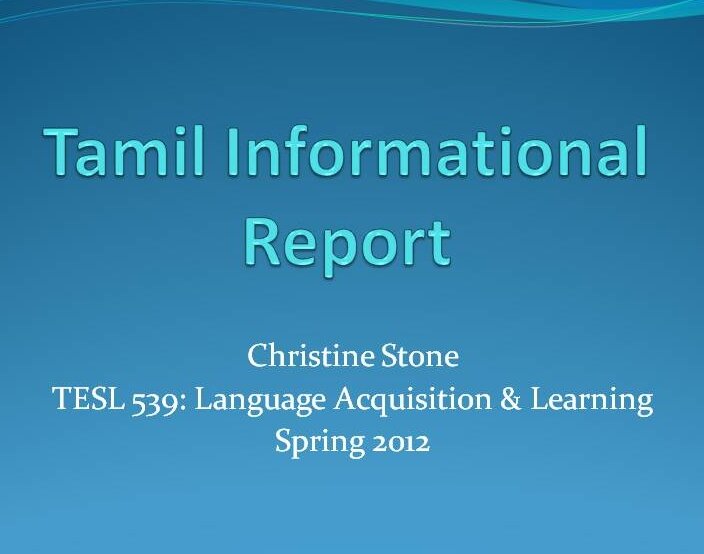 Tamil Informational Report

Christine Stone
TESL 539: Language Acquisition & Learning
Spring 2012